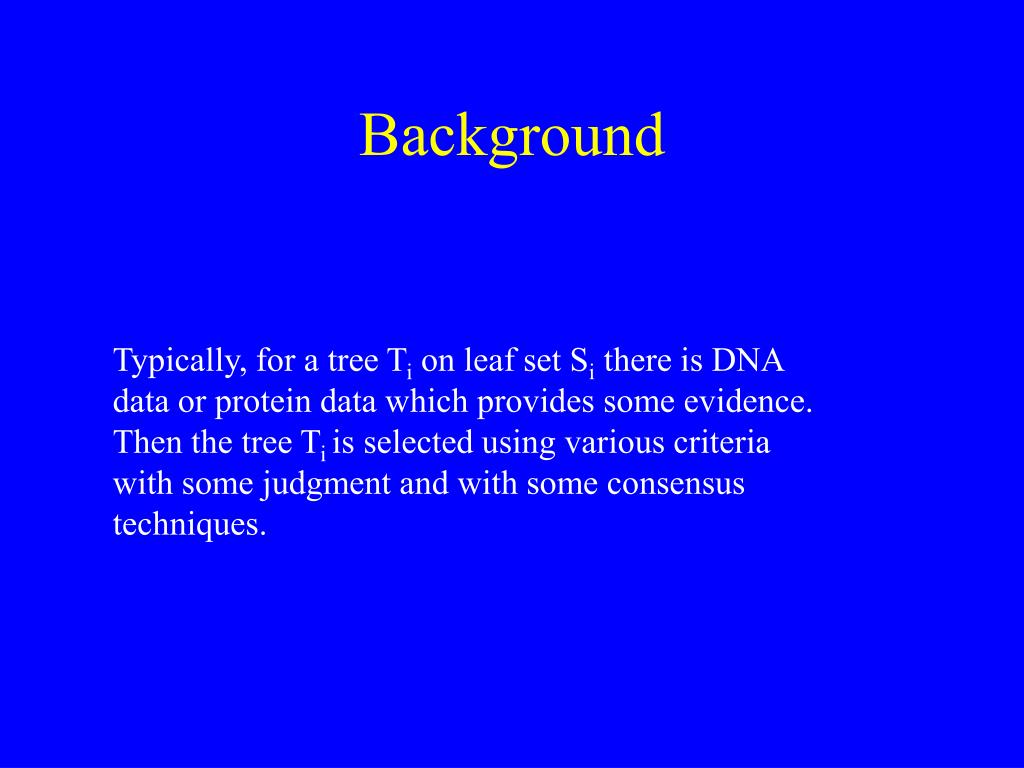 Background

Typically, for a tree $T_i$ on leaf set $S_i$ there is DNA data or protein data which provides some evidence. Then the tree $T_i$ is selected using various criteria with some judgment and with some consensus techniques.